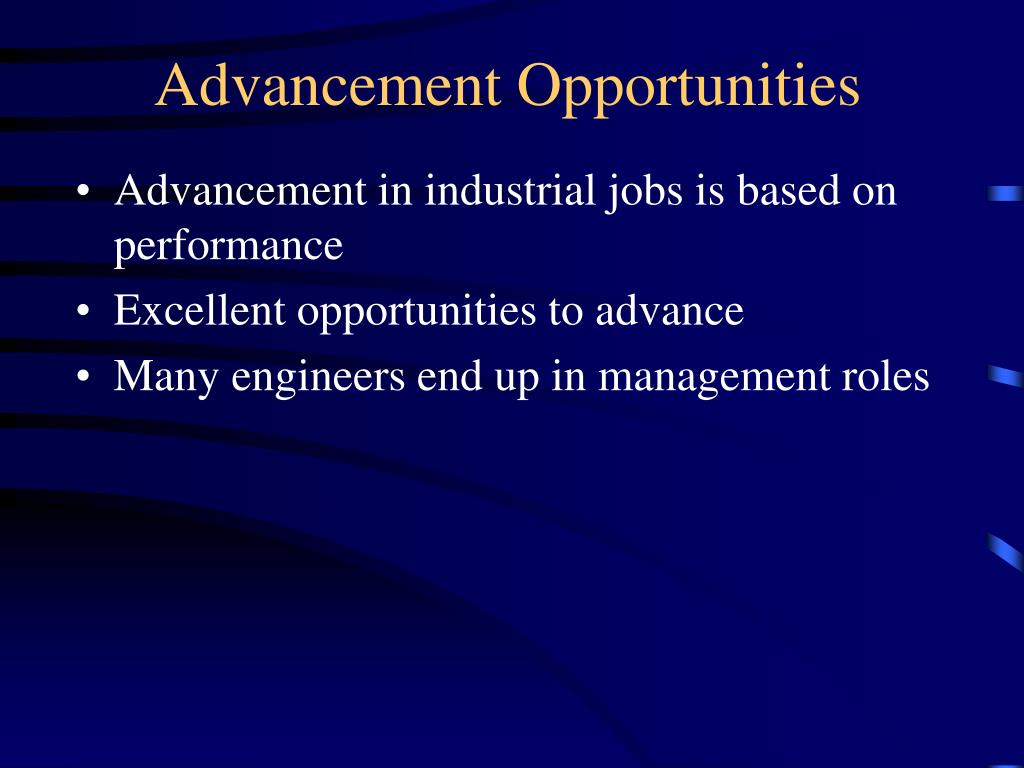 Advancement Opportunities

• Advancement in industrial jobs is based on performance
• Excellent opportunities to advance
• Many engineers end up in management roles